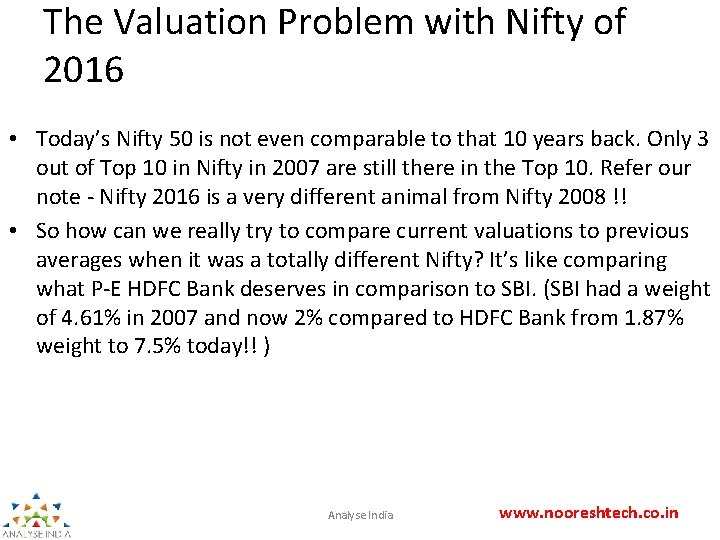 The Valuation Problem with Nifty of 2016

• Today's Nifty 50 is not even comparable to that 10 years back. Only 3 out of Top 10 in Nifty in 2007 are still there in the Top 10. Refer our note - Nifty 2016 is a very different animal from Nifty 2008 !!
• So how can we really try to compare current valuations to previous averages when it was a totally different Nifty? It's like comparing what P-E HDFC Bank deserves in comparison to SBI. (SBI had a weight of 4.61% in 2007 and now 2% compared to HDFC Bank from 1.87% weight to 7.5% today!! )

ANALYSE INDIA

Analyse India

www.nooreshtech.co.in